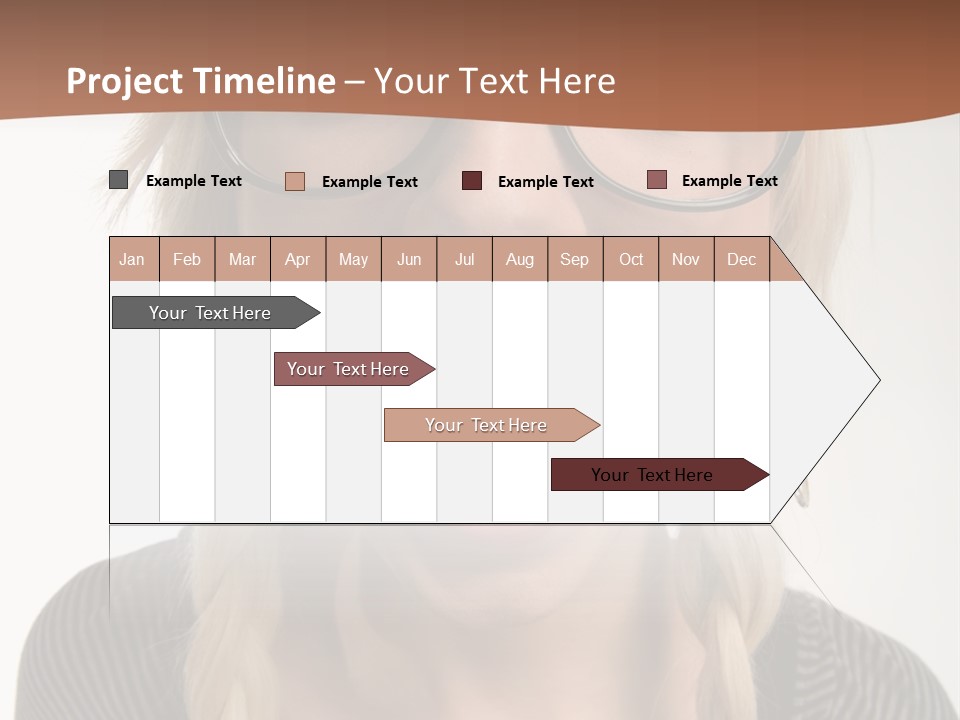 Project Timeline – Your Text Here

Example Text Example Text Example Text Example Text

| Jan | Feb | Mar | Apr | May | Jun | Jul | Aug | Sep | Oct | Nov | Dec |
|---|---|---|---|---|---|---|---|---|---|---|---|

Your Text Here

Your Text Here

Your Text Here

Your Text Here